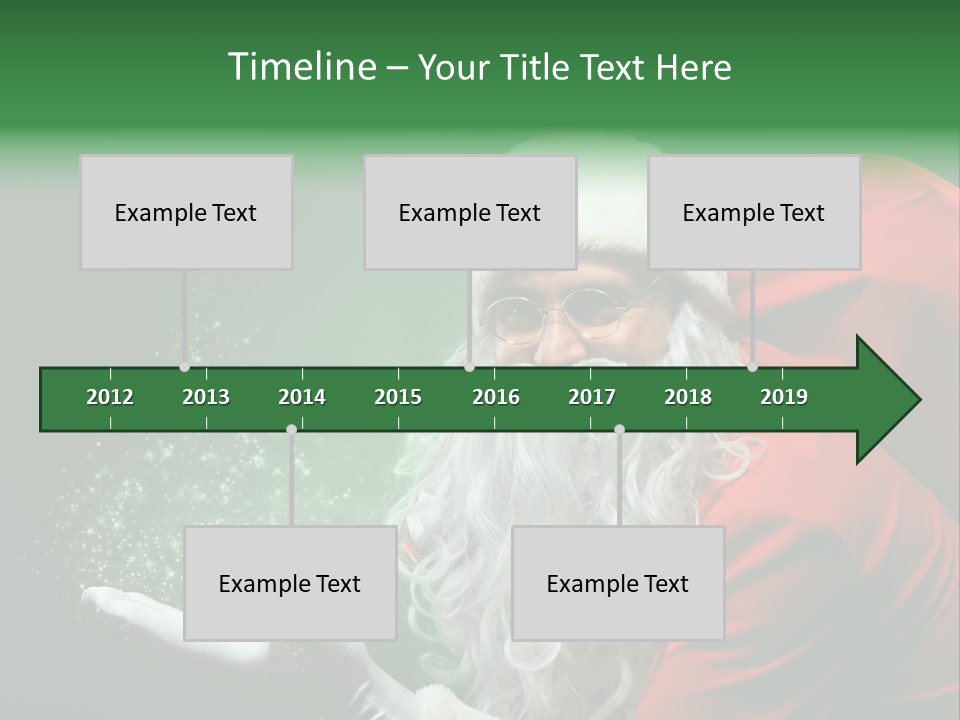 Timeline – Your Title Text Here

Example Text

Example Text

Example Text

2012 2013 2014 2015 2016 2017 2018 2019

Example Text

Example Text